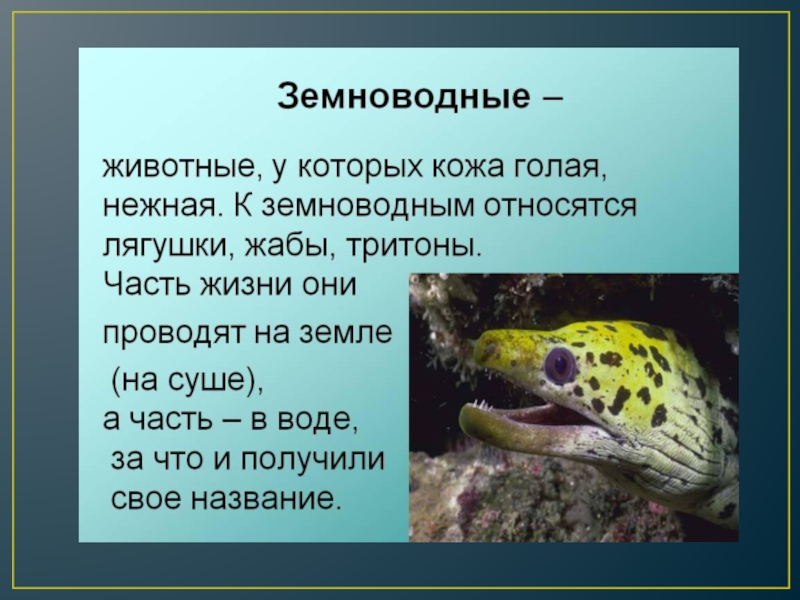 Земноводные –

животные, у которых кожа голая, нежная. К земноводным относятся лягушки, жабы, тритоны.
Часть жизни они проводят на земле (на суше), а часть – в воде, за что и получили свое название.